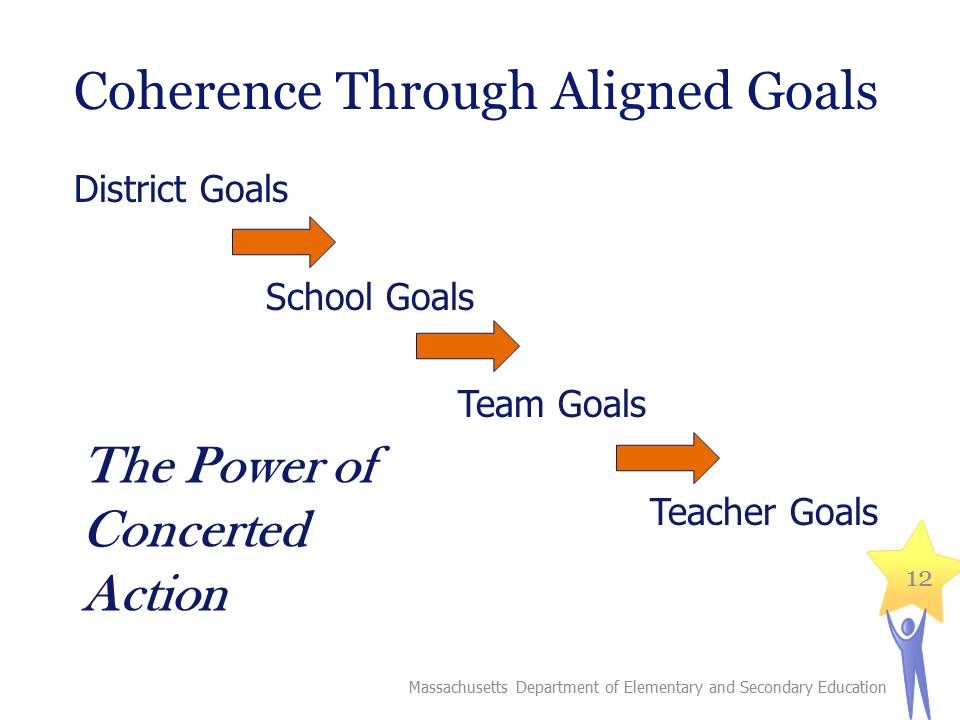 Coherence Through Aligned Goals

District Goals

School Goals

Team Goals

Teacher Goals

The Power of Concerted Action

12

Massachusetts Department of Elementary and Secondary Education